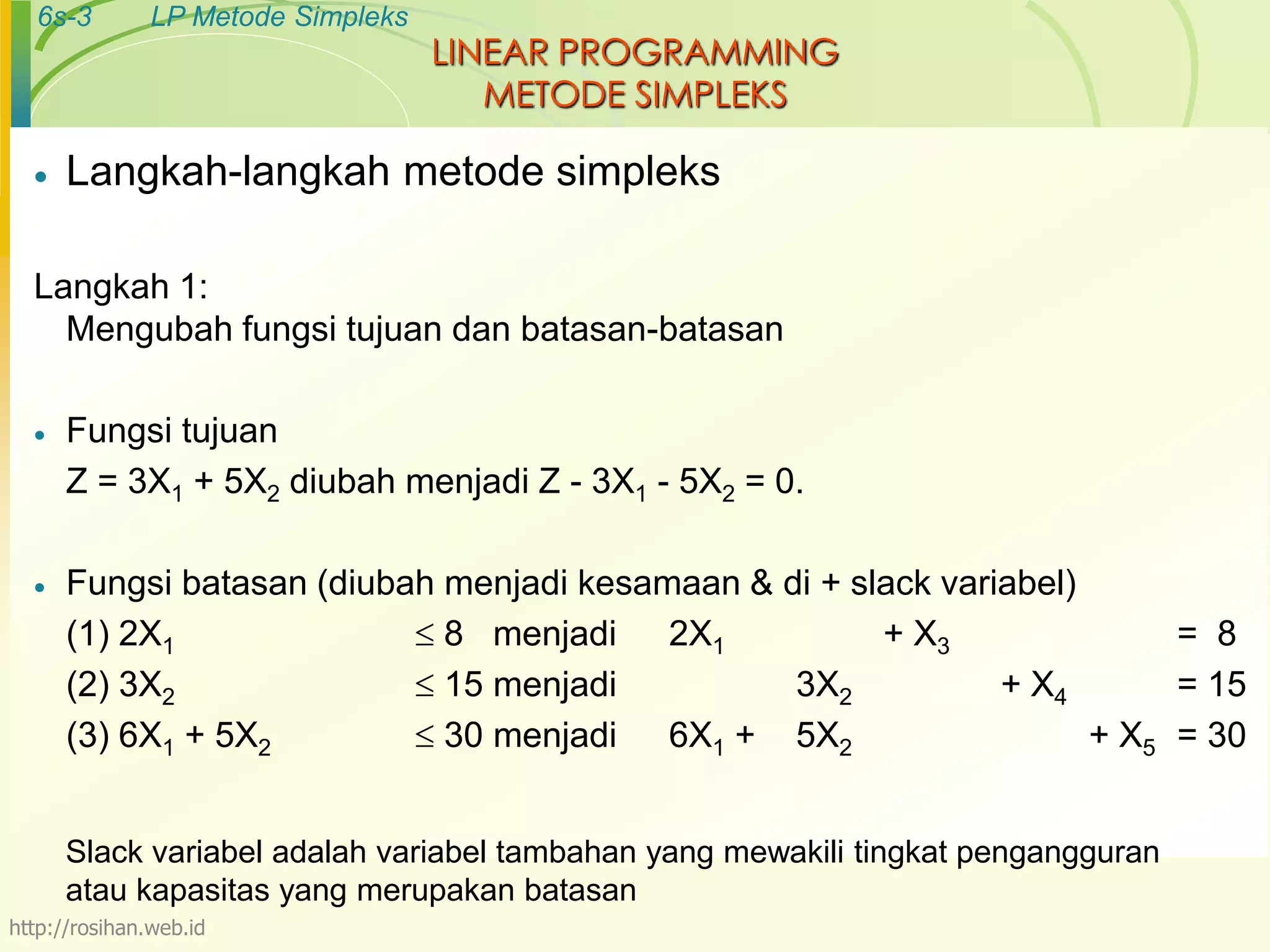 6s-3 LP Metode Simpleks

LINEAR PROGRAMMING
METODE SIMPLEKS

• Langkah-langkah metode simpleks

Langkah 1:
Mengubah fungsi tujuan dan batasan-batasan

• Fungsi tujuan
$Z = 3X_1 + 5X_2$ diubah menjadi $Z - 3X_1 - 5X_2 = 0$.

• Fungsi batasan (diubah menjadi kesamaan & di + slack variabel)
(1) $2X_1 \leq 8$ menjadi $2X_1 + X_3 = 8$
(2) $3X_2 \leq 15$ menjadi $3X_2 + X_4 = 15$
(3) $6X_1 + 5X_2 \leq 30$ menjadi $6X_1 + 5X_2 + X_5 = 30$

Slack variabel adalah variabel tambahan yang mewakili tingkat pengangguran atau kapasitas yang merupakan batasan

http://rosihan.web.id